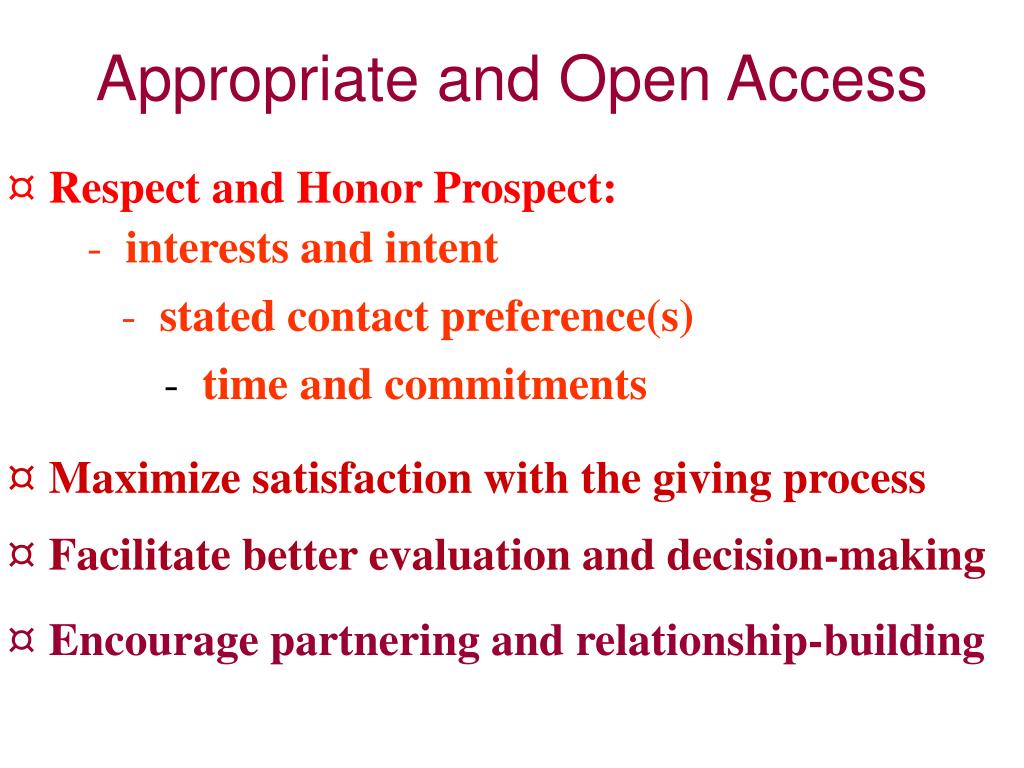 Appropriate and Open Access

¤ Respect and Honor Prospect:
- interests and intent
- stated contact preference(s)
- time and commitments

¤ Maximize satisfaction with the giving process

¤ Facilitate better evaluation and decision-making

¤ Encourage partnering and relationship-building